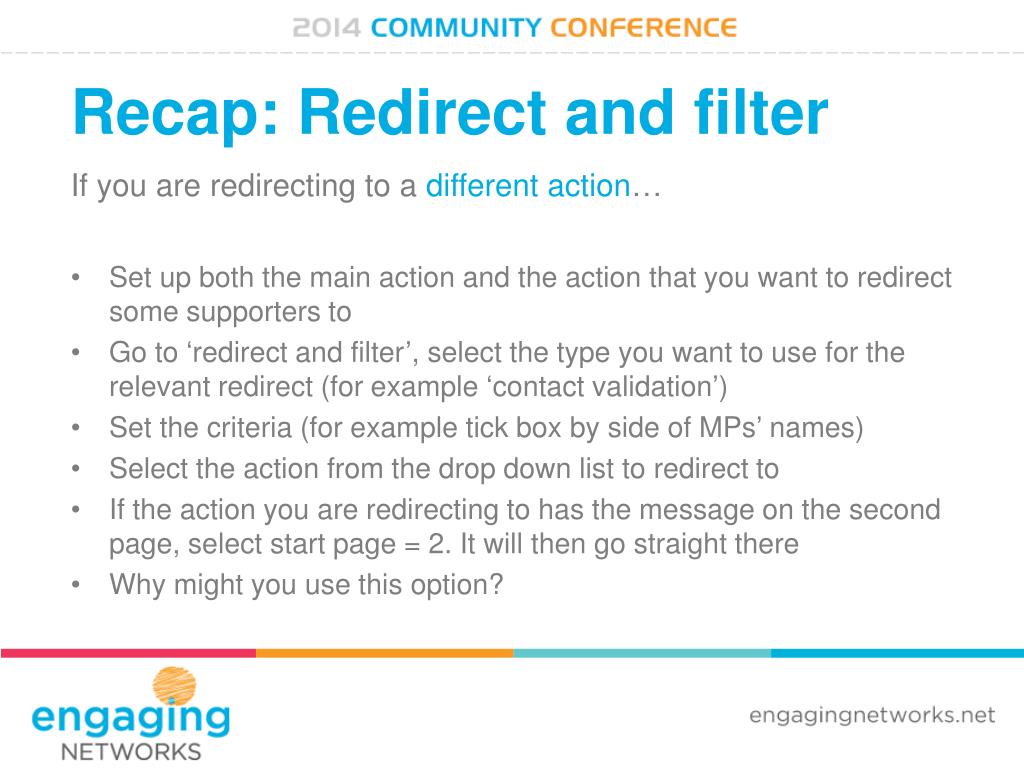 2014 COMMUNITY CONFERENCE

Recap: Redirect and filter

If you are redirecting to a different action…

• Set up both the main action and the action that you want to redirect some supporters to
• Go to ‘redirect and filter’, select the type you want to use for the relevant redirect (for example ‘contact validation’)
• Set the criteria (for example tick box by side of MPs’ names)
• Select the action from the drop down list to redirect to
• If the action you are redirecting to has the message on the second page, select start page = 2. It will then go straight there
• Why might you use this option?

engaging NETWORKS

engagingnetworks.net